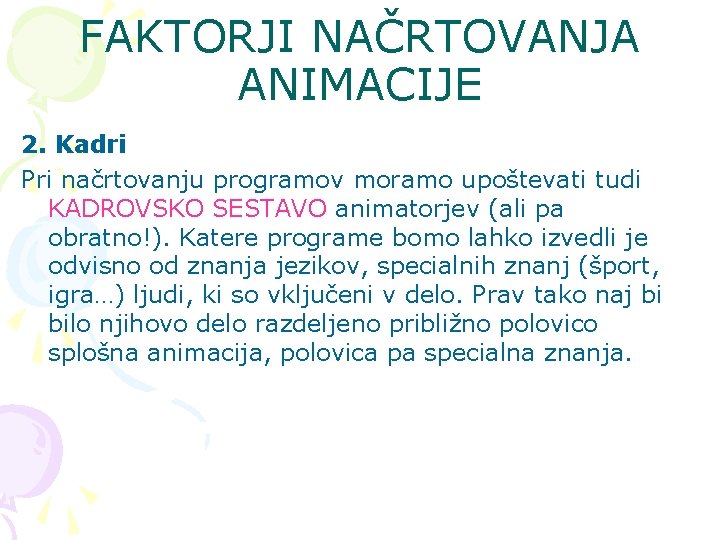 FAKTORJI NAČRTOVANJA ANIMACIJE

2. Kadri

Pri načrtovanju programov moramo upoštevati tudi KADROVSKO SESTAVO animatorjev (ali pa obratno!). Katere programe bomo lahko izvedli je odvisno od znanja jezikov, specialnih znanj (šport, igra…) ljudi, ki so vključeni v delo. Prav tako naj bi bilo njihovo delo razdeljeno približno polovico splošna animacija, polovica pa specialna znanja.